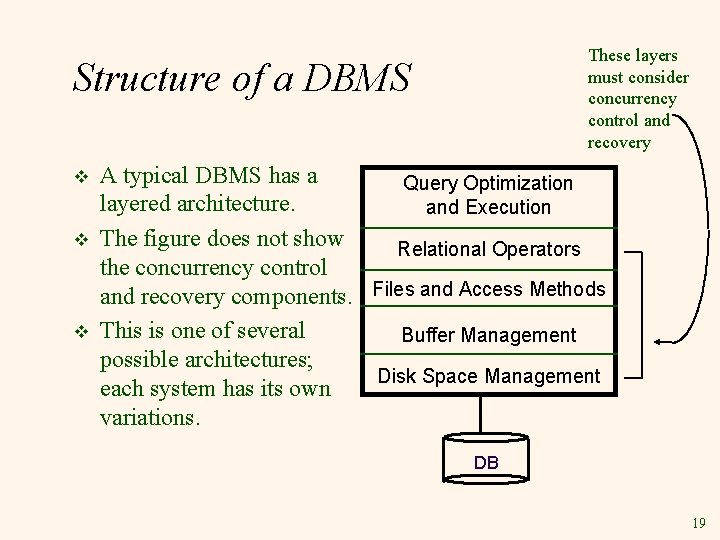 Structure of a DBMS

These layers must consider concurrency control and recovery

❖ A typical DBMS has a layered architecture.

❖ The figure does not show the concurrency control and recovery components.

❖ This is one of several possible architectures; each system has its own variations.

Query Optimization and Execution

Relational Operators

Files and Access Methods

Buffer Management

Disk Space Management

DB

19